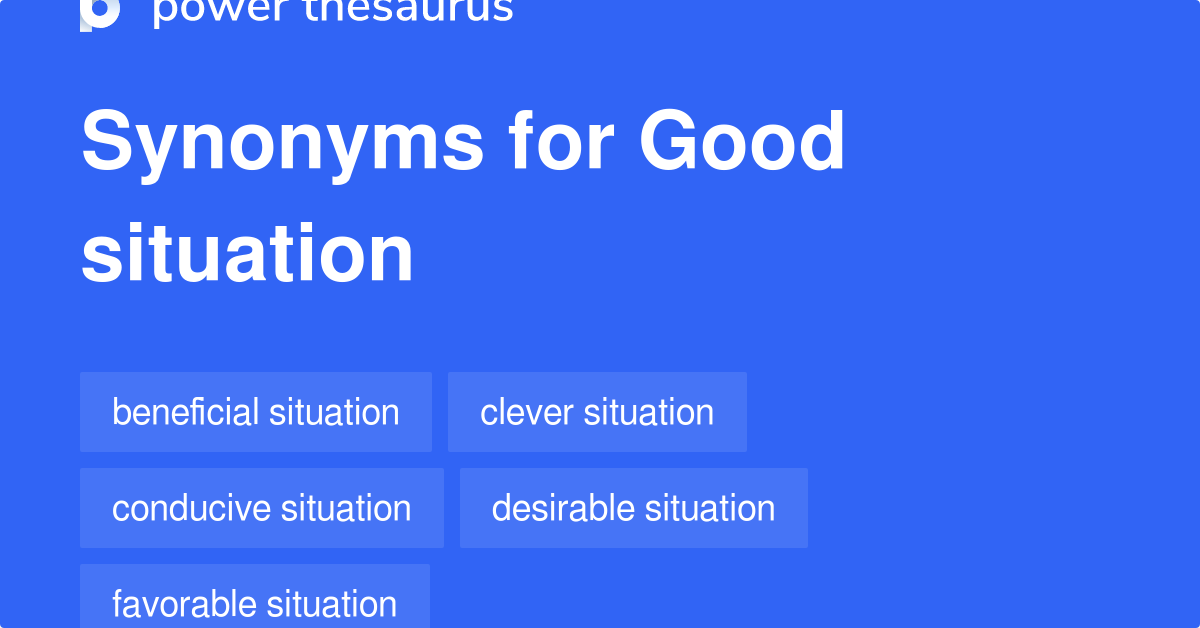 power thesaurus

Synonyms for Good situation

beneficial situation
clever situation
conducive situation
desirable situation
favorable situation